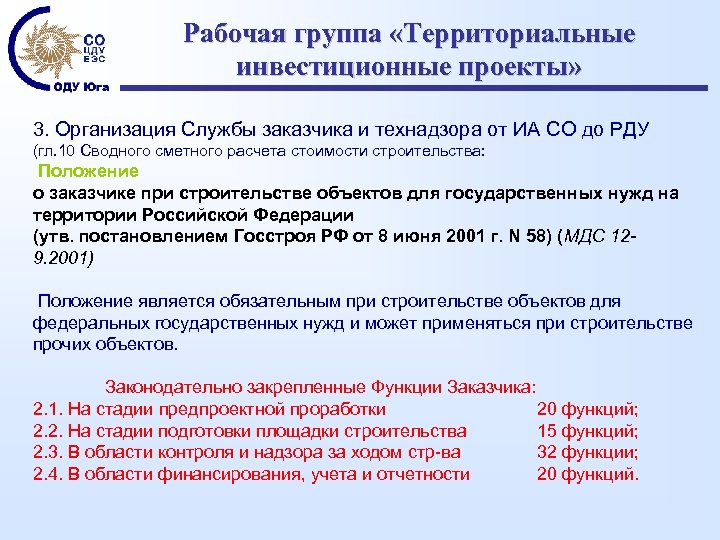 СО
ЦДУ
ЕЭС
ОДУ Юга

Рабочая группа «Территориальные инвестиционные проекты»

3. Организация Службы заказчика и технадзора от ИА СО до РДУ
(гл.10 Сводного сметного расчета стоимости строительства:
Положение
о заказчике при строительстве объектов для государственных нужд на территории Российской Федерации
(утв. постановлением Госстроя РФ от 8 июня 2001 г. N 58) (МДС 12-9.2001)

Положение является обязательным при строительстве объектов для федеральных государственных нужд и может применяться при строительстве прочих объектов.

Законодательно закрепленные Функции Заказчика:
2.1. На стадии предпроектной проработки 20 функций;
2.2. На стадии подготовки площадки строительства 15 функций;
2.3. В области контроля и надзора за ходом стр-ва 32 функции;
2.4. В области финансирования, учета и отчетности 20 функций.